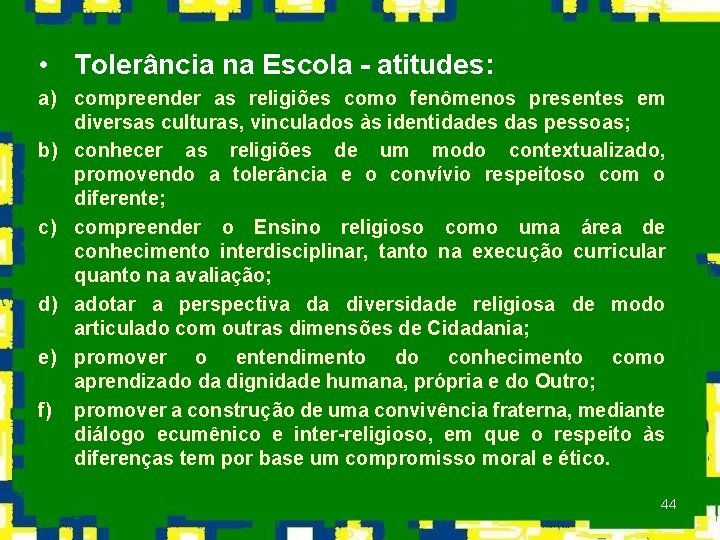 • Tolerância na Escola - atitudes:

a) compreender as religiões como fenômenos presentes em diversas culturas, vinculados às identidades das pessoas;

b) conhecer as religiões de um modo contextualizado, promovendo a tolerância e o convívio respeitoso com o diferente;

c) compreender o Ensino religioso como uma área de conhecimento interdisciplinar, tanto na execução curricular quanto na avaliação;

d) adotar a perspectiva da diversidade religiosa de modo articulado com outras dimensões de Cidadania;

e) promover o entendimento do conhecimento como aprendizado da dignidade humana, própria e do Outro;

f) promover a construção de uma convivência fraterna, mediante diálogo ecumênico e inter-religioso, em que o respeito às diferenças tem por base um compromisso moral e ético.

44